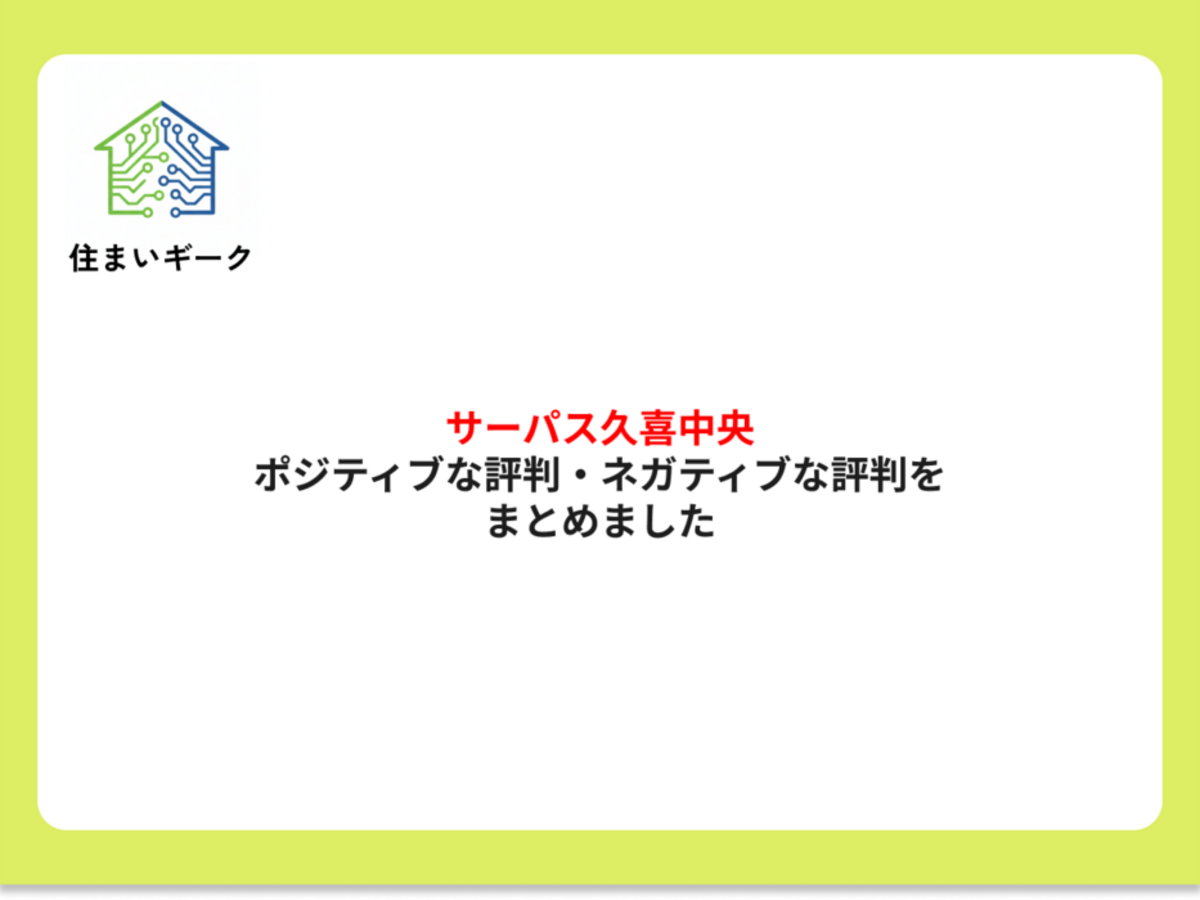 住まいギーク

サーパス久喜中央
ポジティブな評判・ネガティブな評判をまとめました